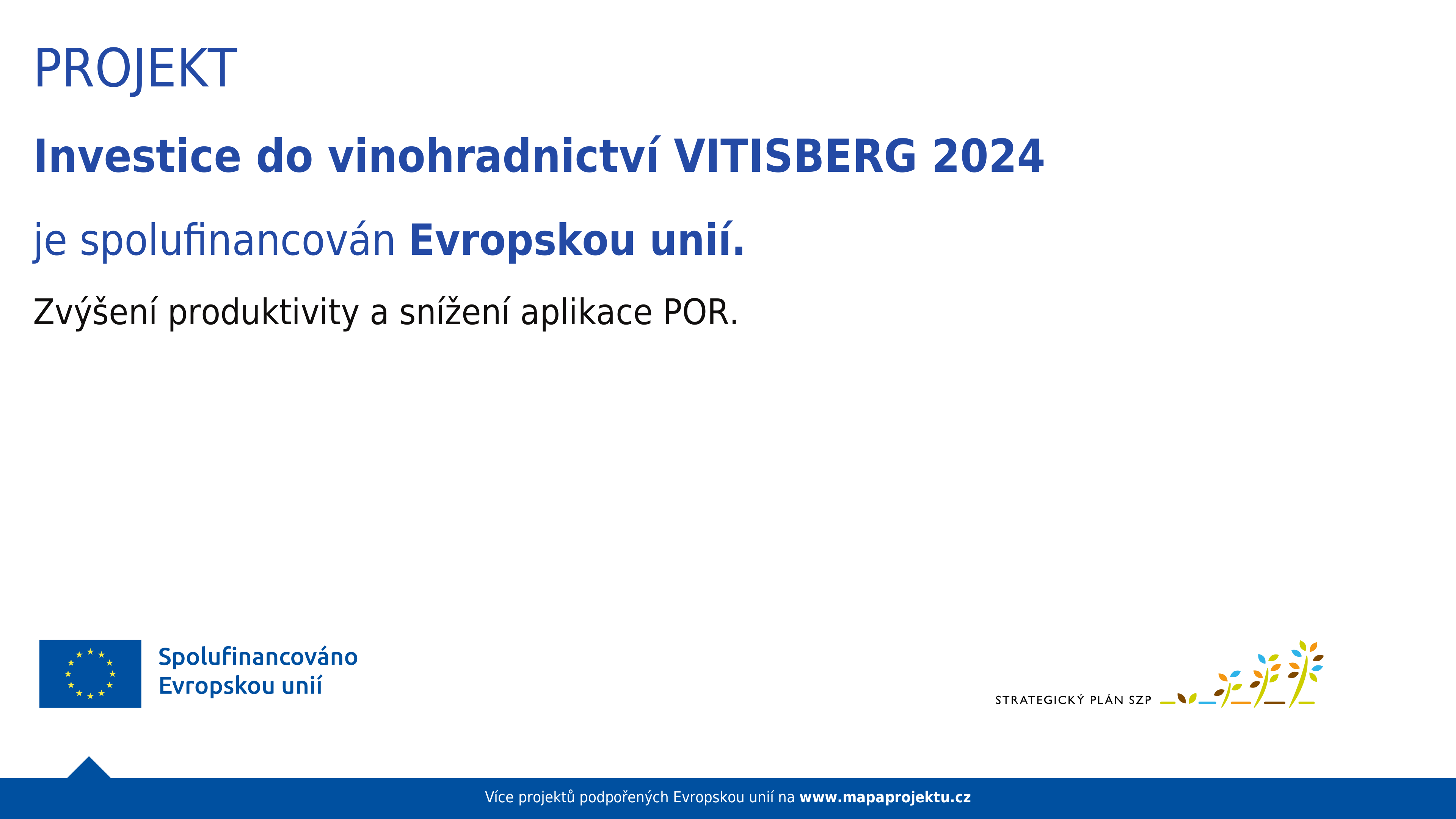 PROJEKT

Investice do vinohradnictví VITISBERG 2024

je spolufinancován Evropskou unií.

Zvýšení produktivity a snížení aplikace POR.

Spolufinancováno Evropskou unií

STRATEGICKÝ PLÁN SZP

Více projektů podpořených Evropskou unií na www.mapaprojektu.cz